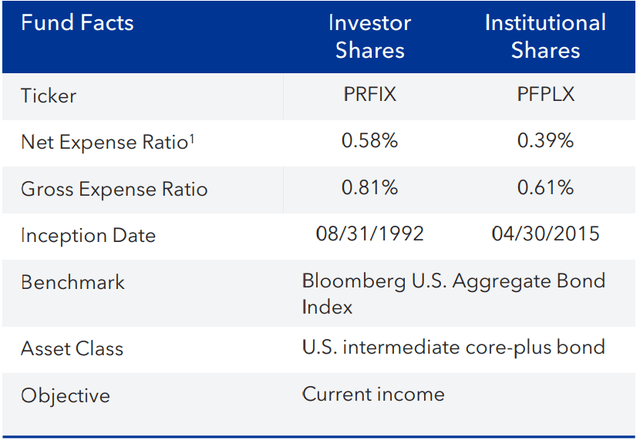 | Fund Facts | Investor Shares | Institutional Shares |
|---|---|---|
| Ticker | PRFIX | PFPLX |
| Net Expense Ratio$^1$ | 0.58% | 0.39% |
| Gross Expense Ratio | 0.81% | 0.61% |
| Inception Date | 08/31/1992 | 04/30/2015 |
| Benchmark | Bloomberg U.S. Aggregate Bond Index | |
| Asset Class | U.S. intermediate core-plus bond | |
| Objective | Current income | |